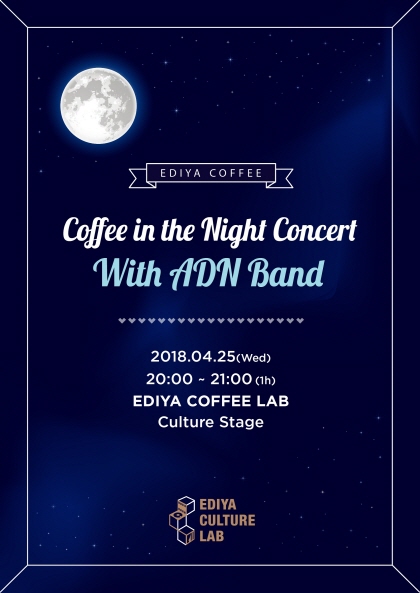 EDIYA COFFEE

Coffee in the Night Concert
With ADN Band

2018.04.25(Wed)
20:00 ~ 21:00 (1h)
EDIYA COFFEE LAB
Culture Stage

EDIYA
CULTURE
LAB